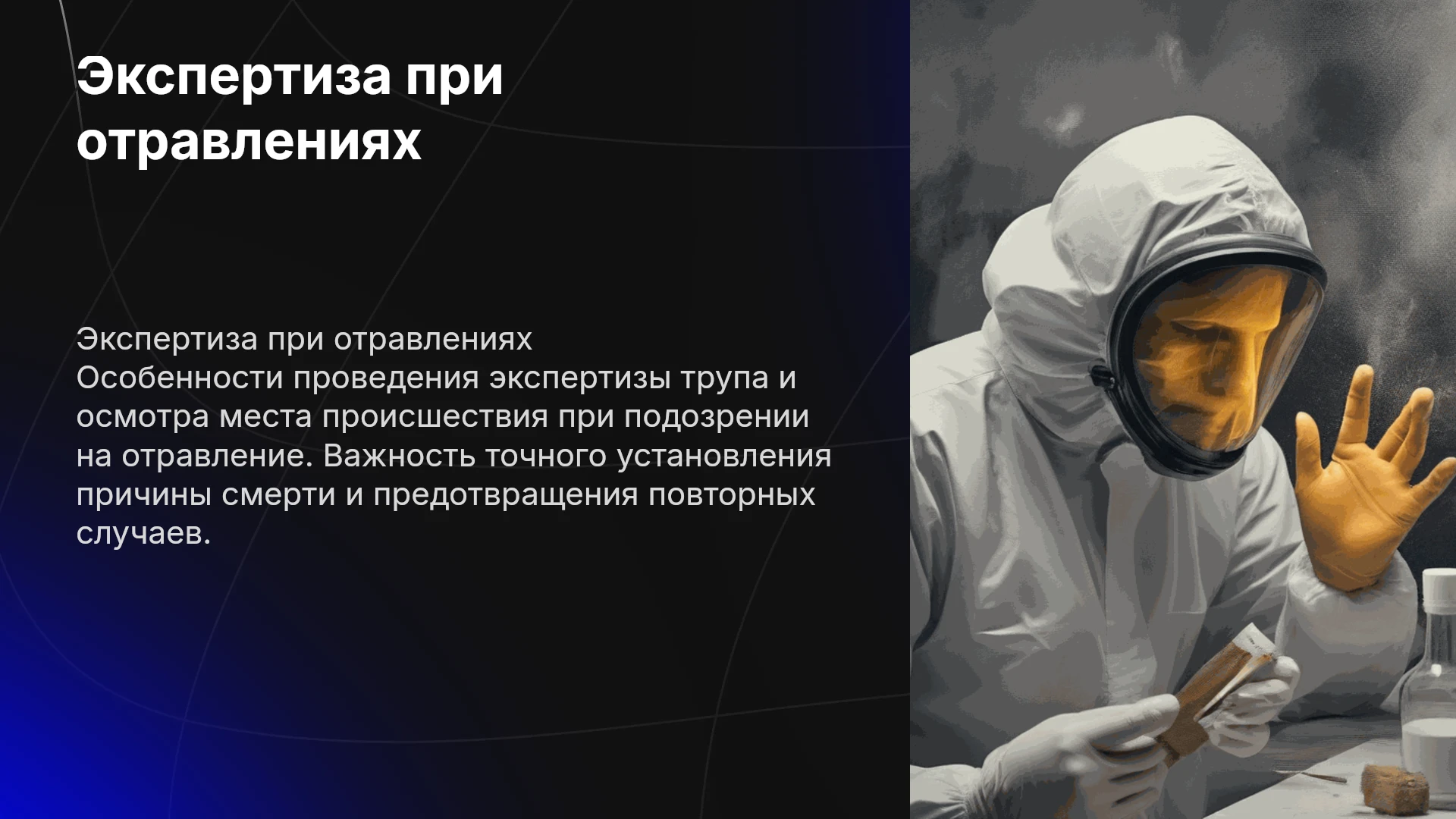 Экспертиза при отравлениях

Экспертиза при отравлениях
Особенности проведения экспертизы трупа и осмотра места происшествия при подозрении на отравление. Важность точного установления причины смерти и предотвращения повторных случаев.